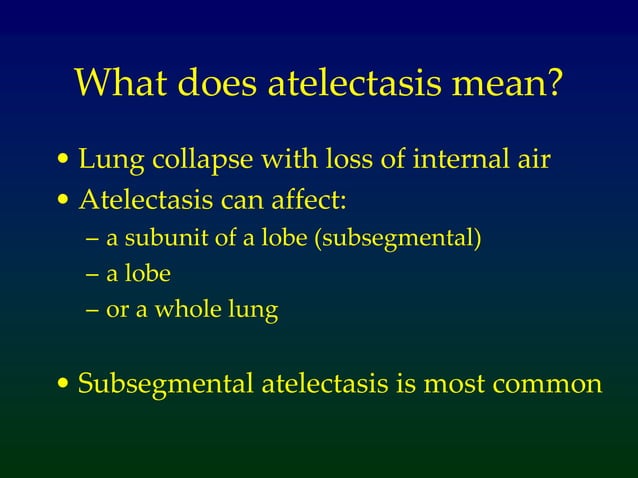 What does atelectasis mean?

• Lung collapse with loss of internal air
• Atelectasis can affect:
– a subunit of a lobe (subsegmental)
– a lobe
– or a whole lung

• Subsegmental atelectasis is most common